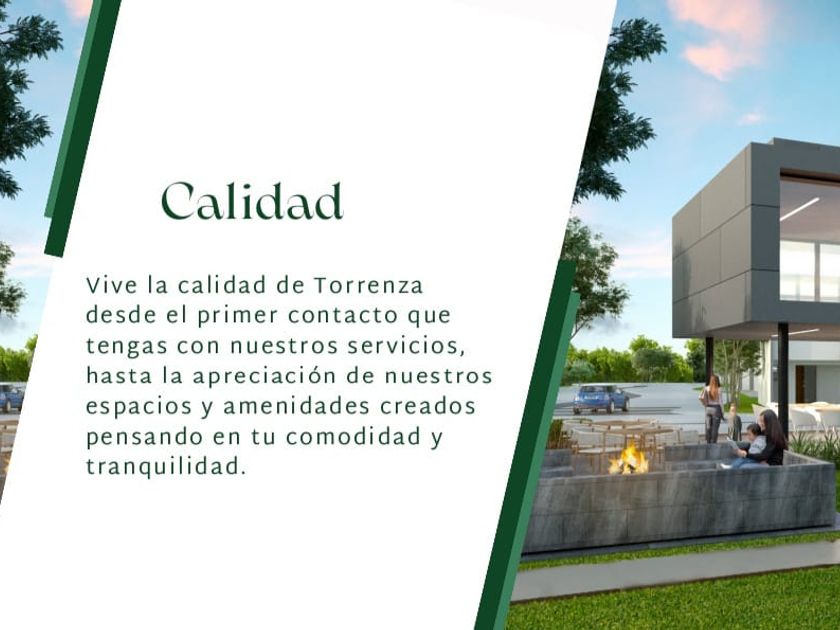 Calidad

Vive la calidad de Torrenza desde el primer contacto que tengas con nuestros servicios, hasta la apreciación de nuestros espacios y amenidades creados pensando en tu comodidad y tranquilidad.